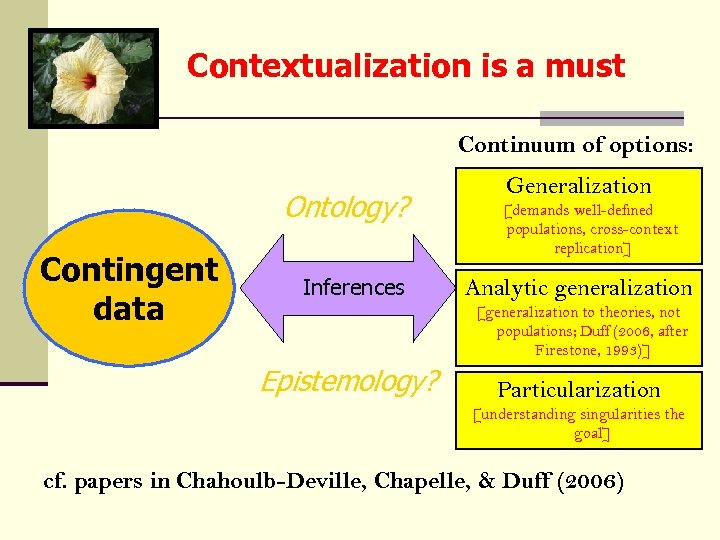 Contextualization is a must

Continuum of options:

Contingent data

Ontology?

Inferences

Epistemology?

Generalization
[demands well-defined populations, cross-context replication]

Analytic generalization
[generalization to theories, not populations; Duff (2006, after Firestone, 1993)]

Particularization
[understanding singularities the goal]

cf. papers in Chahoulb-Deville, Chapelle, & Duff (2006)